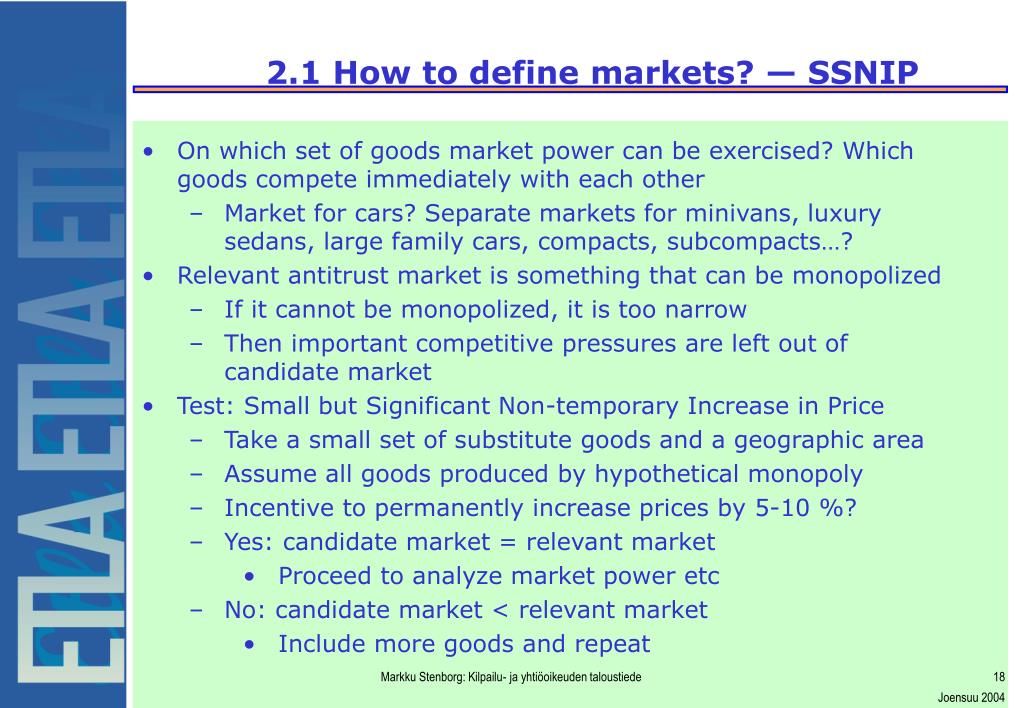 ETLA ETLA ETLA

2.1 How to define markets? — SSNIP

• On which set of goods market power can be exercised? Which goods compete immediately with each other
 – Market for cars? Separate markets for minivans, luxury sedans, large family cars, compacts, subcompacts…?
• Relevant antitrust market is something that can be monopolized
 – If it cannot be monopolized, it is too narrow
 – Then important competitive pressures are left out of candidate market
• Test: Small but Significant Non-temporary Increase in Price
 – Take a small set of substitute goods and a geographic area
 – Assume all goods produced by hypothetical monopoly
 – Incentive to permanently increase prices by 5-10 %?
 – Yes: candidate market = relevant market
  • Proceed to analyze market power etc
 – No: candidate market < relevant market
  • Include more goods and repeat

Markku Stenborg: Kilpailu- ja yhtiöoikeuden taloustiede

18

Joensuu 2004